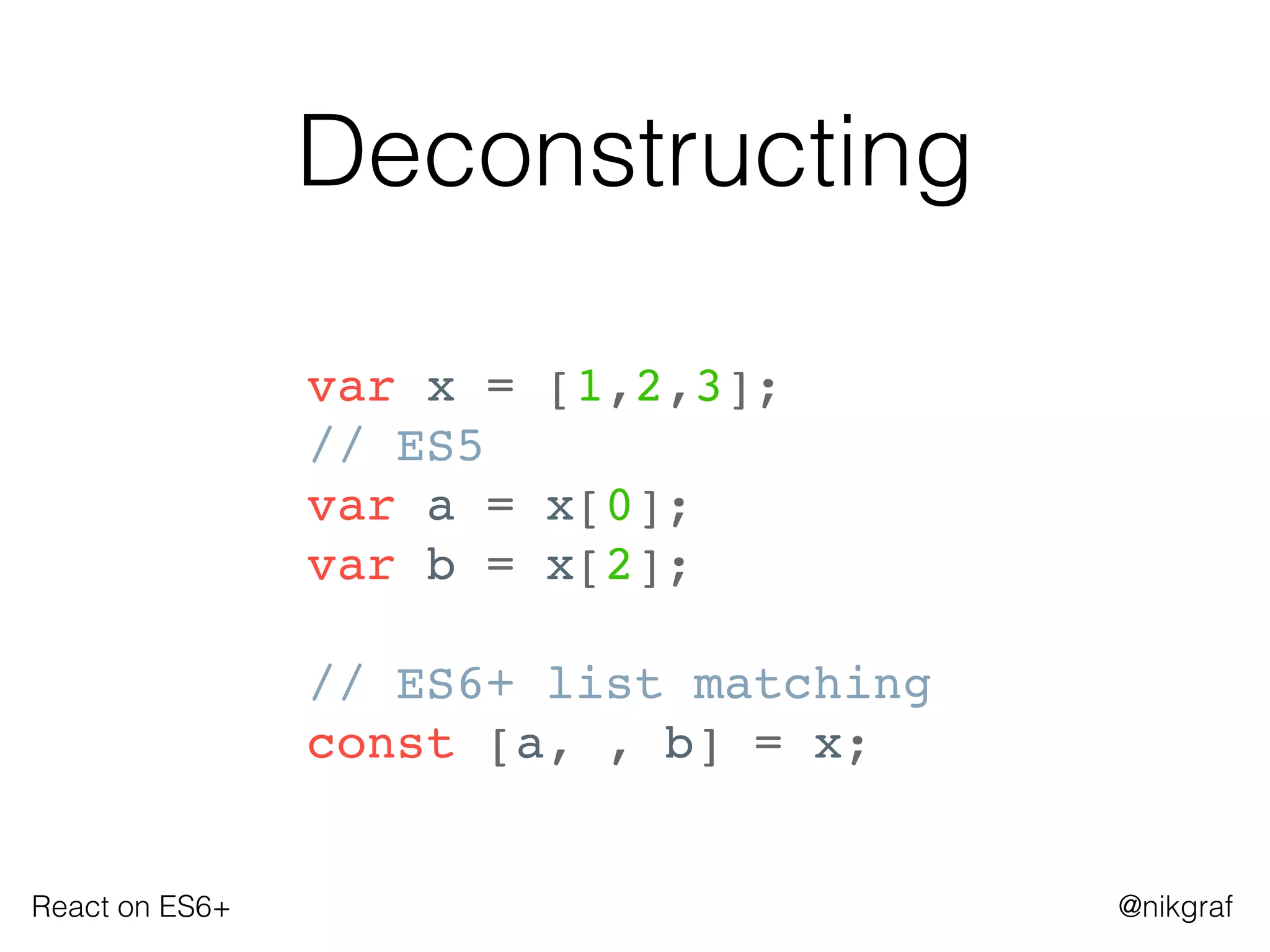 Deconstructing

var x = [1,2,3];
// ES5
var a = x[0];
var b = x[2];

// ES6+ list matching
const [a, , b] = x;

React on ES6+

@nikgraf